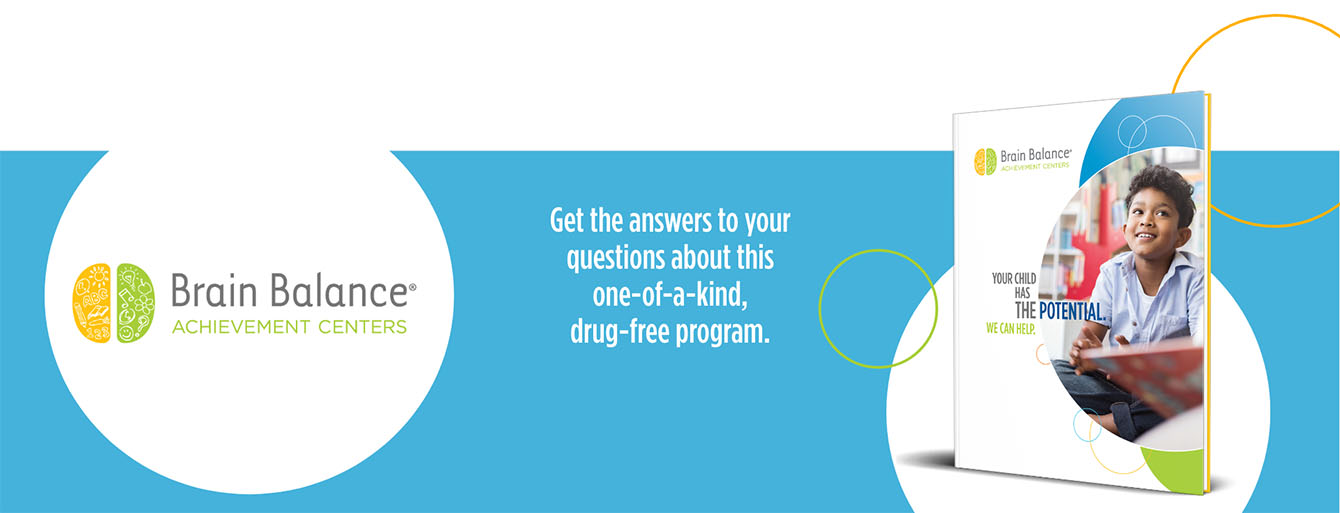 Brain Balance®
ACHIEVEMENT CENTERS

Get the answers to your questions about this one-of-a-kind, drug-free program.

Brain Balance®
ACHIEVEMENT CENTERS

YOUR CHILD HAS THE POTENTIAL.
WE CAN HELP.